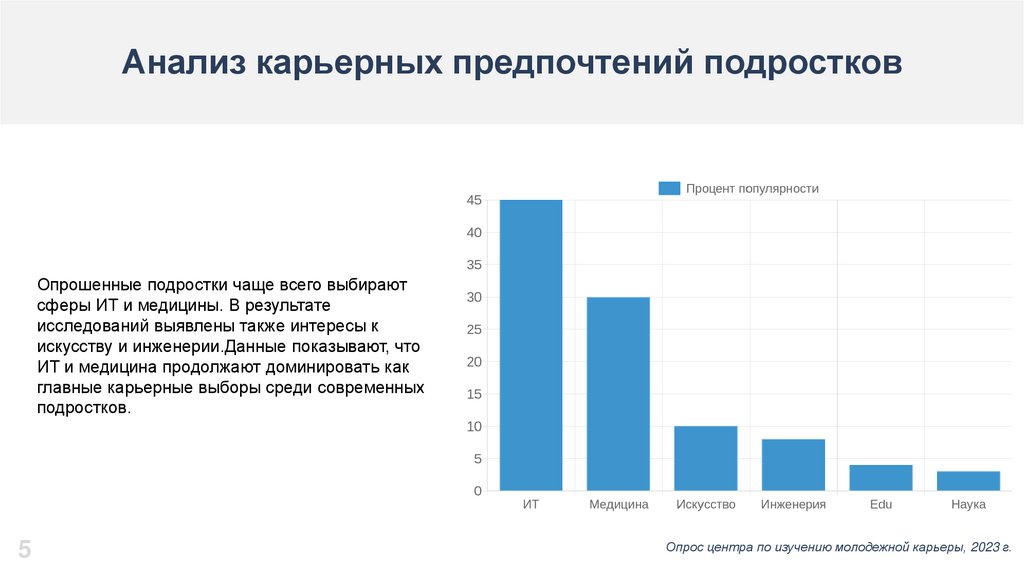 Анализ карьерных предпочтений подростков

Опрошенные подростки чаще всего выбирают сферы ИТ и медицины. В результате исследований выявлены также интересы к искусству и инженерии.Данные показывают, что ИТ и медицина продолжают доминировать как главные карьерные выборы среди современных подростков.

Процент популярности

45
40
35
30
25
20
15
10
5
0

ИТ
Медицина
Искусство
Инженерия
Edu
Наука

5

Опрос центра по изучению молодежной карьеры, 2023 г.